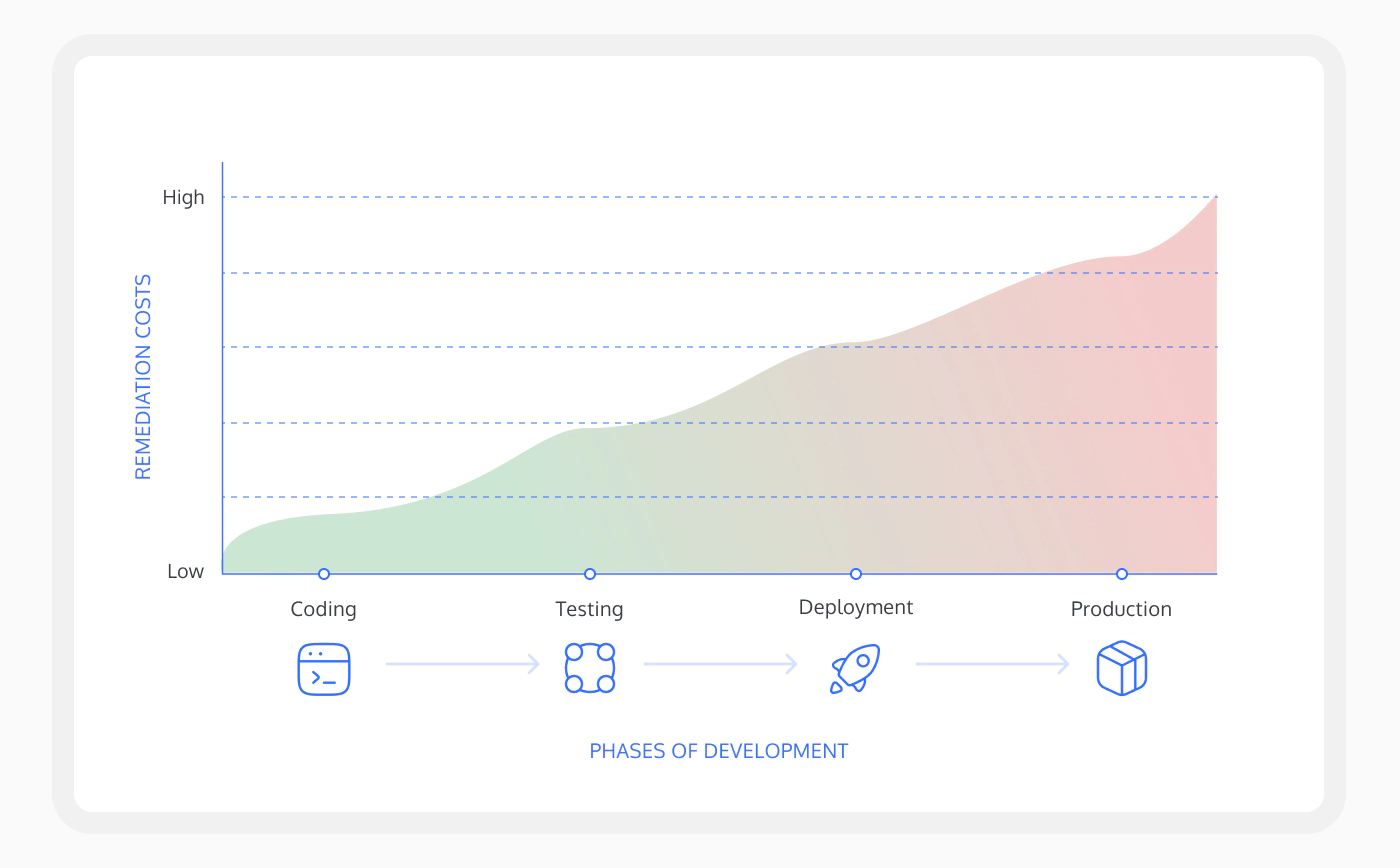 REMEDIATION COSTS

High

Low

Coding

Testing

Deployment

Production

PHASES OF DEVELOPMENT